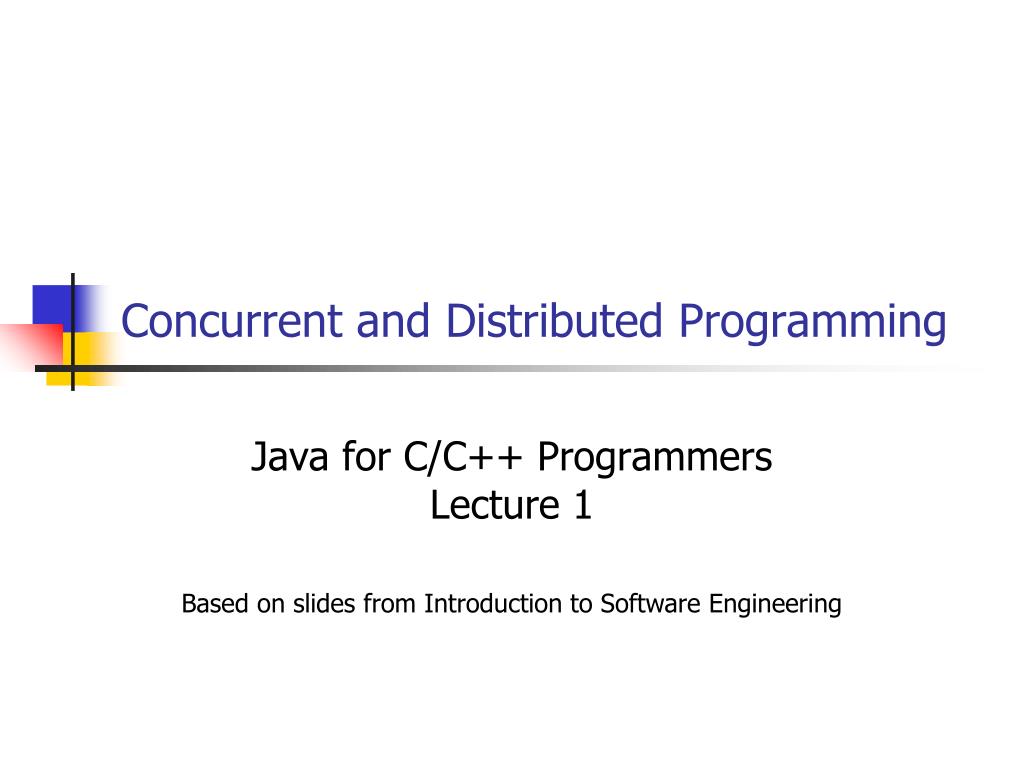 Concurrent and Distributed Programming

Java for C/C++ Programmers
Lecture 1

Based on slides from Introduction to Software Engineering